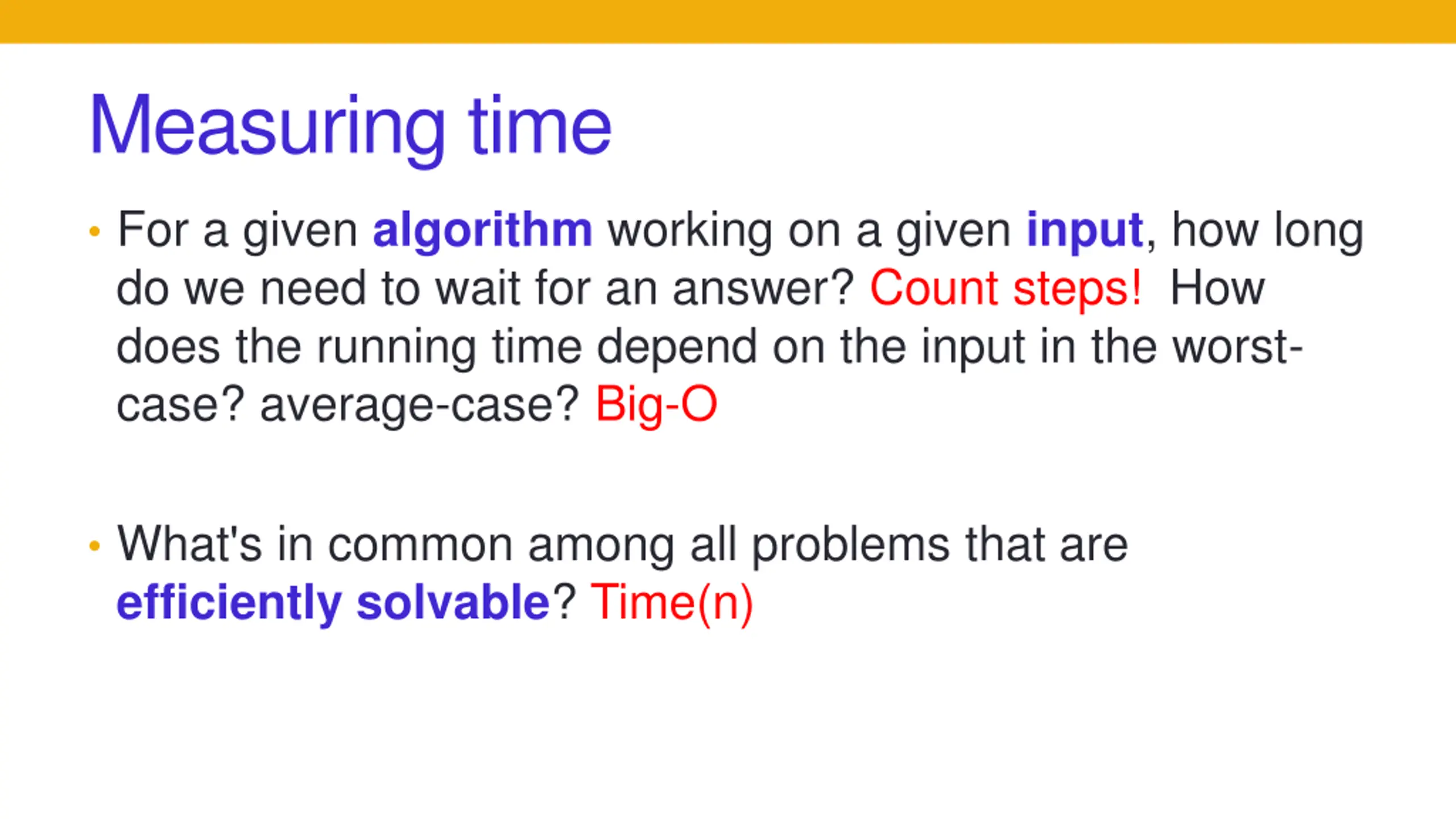 Measuring time

• For a given algorithm working on a given input, how long do we need to wait for an answer? Count steps! How does the running time depend on the input in the worst-case? average-case? Big-O

• What's in common among all problems that are efficiently solvable? Time(n)